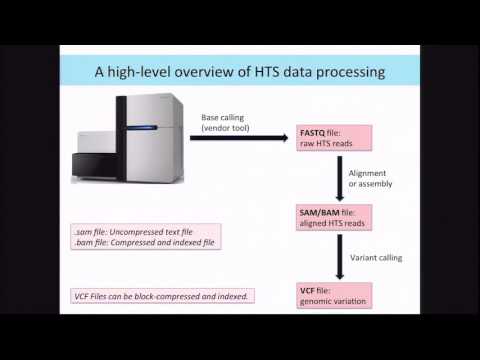 A high-level overview of HTS data processing

Base calling (vendor tool)

FASTQ file: raw HTS reads

Alignment or assembly

SAM/BAM file: aligned HTS reads

Variant calling

VCF file: genomic variation

.sam file: Uncompressed text file
.bam file: Compressed and indexed file

VCF Files can be block-compressed and indexed.